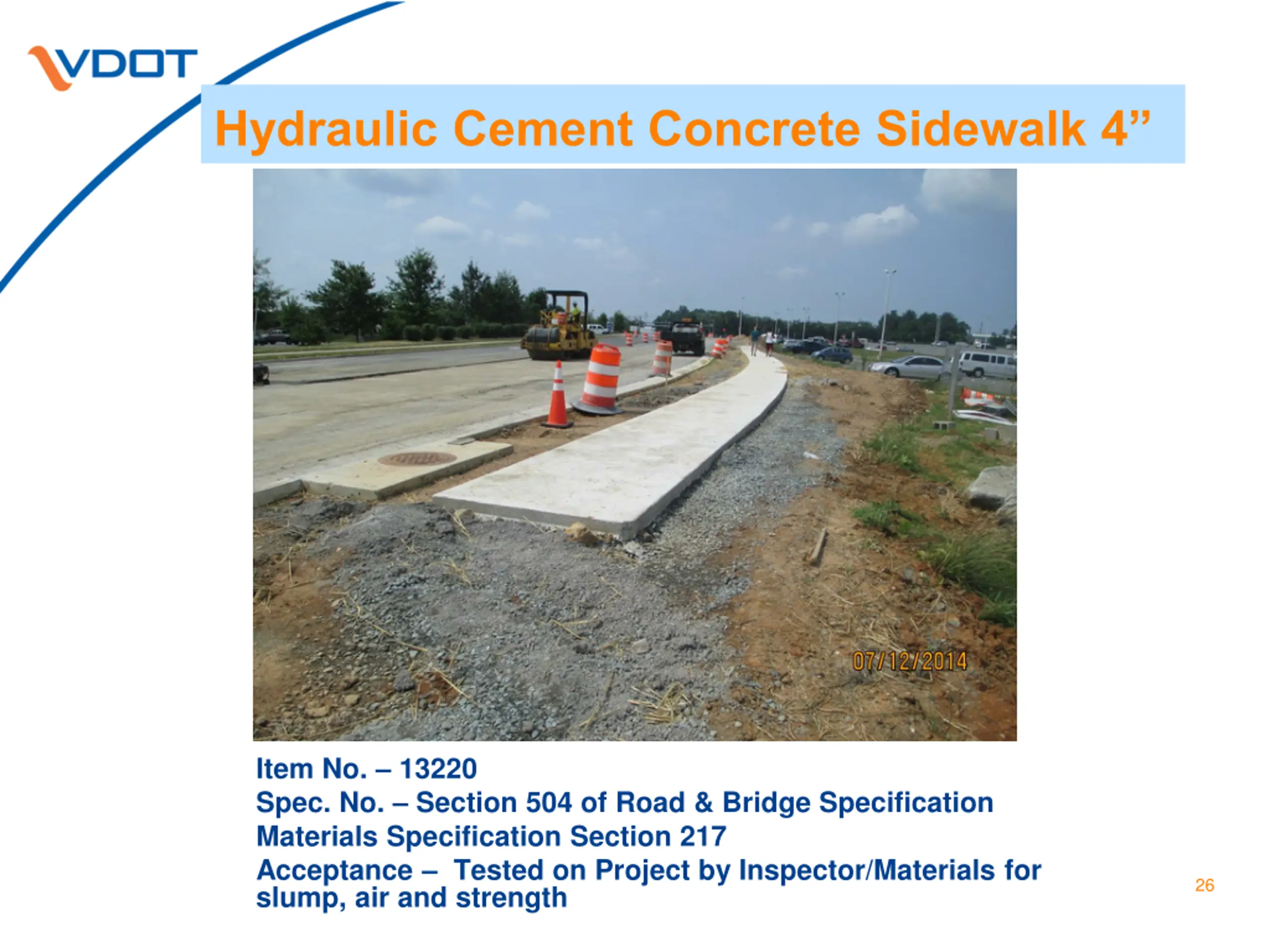 VDOT

Hydraulic Cement Concrete Sidewalk 4”

07/12/2014

Item No. – 13220
Spec. No. – Section 504 of Road & Bridge Specification
Materials Specification Section 217
Acceptance – Tested on Project by Inspector/Materials for slump, air and strength

26